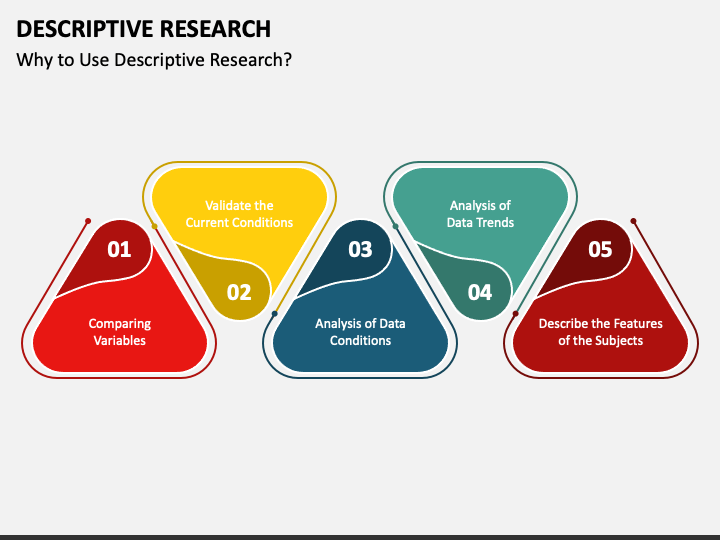 DESCRIPTIVE RESEARCH

Why to Use Descriptive Research?

01

Comparing Variables

Validate the Current Conditions

02

03

Analysis of Data Conditions

Analysis of Data Trends

04

05

Describe the Features of the Subjects